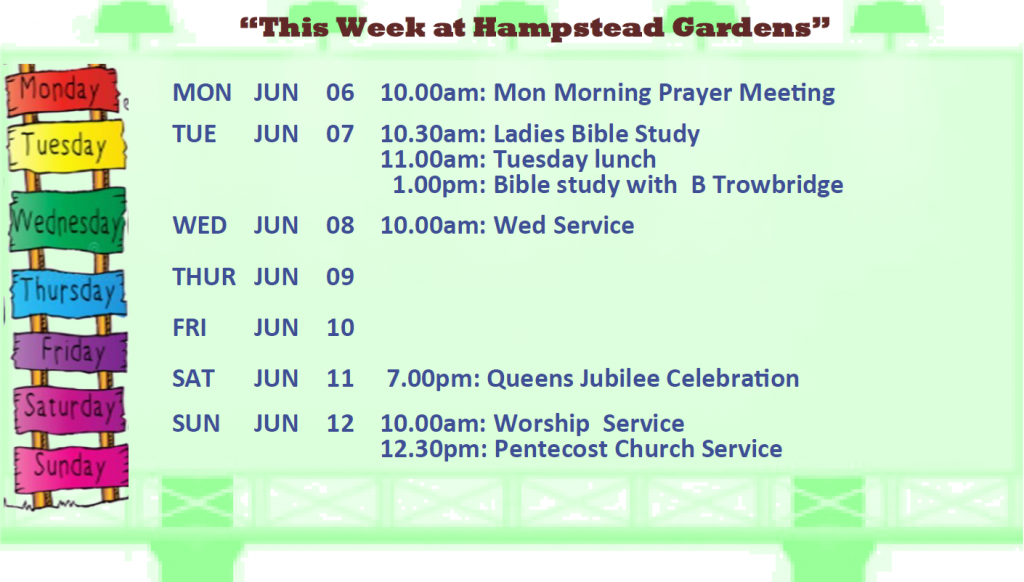 “This Week at Hampstead Gardens”

Monday
Tuesday
Wednesday
Thursday
Friday
Saturday
Sunday

MON JUN 06 10.00am: Mon Morning Prayer Meeting

TUE JUN 07 10.30am: Ladies Bible Study
11.00am: Tuesday lunch
1.00pm: Bible study with B Trowbridge

WED JUN 08 10.00am: Wed Service

THUR JUN 09

FRI JUN 10

SAT JUN 11 7.00pm: Queens Jubilee Celebration

SUN JUN 12 10.00am: Worship Service
12.30pm: Pentecost Church Service